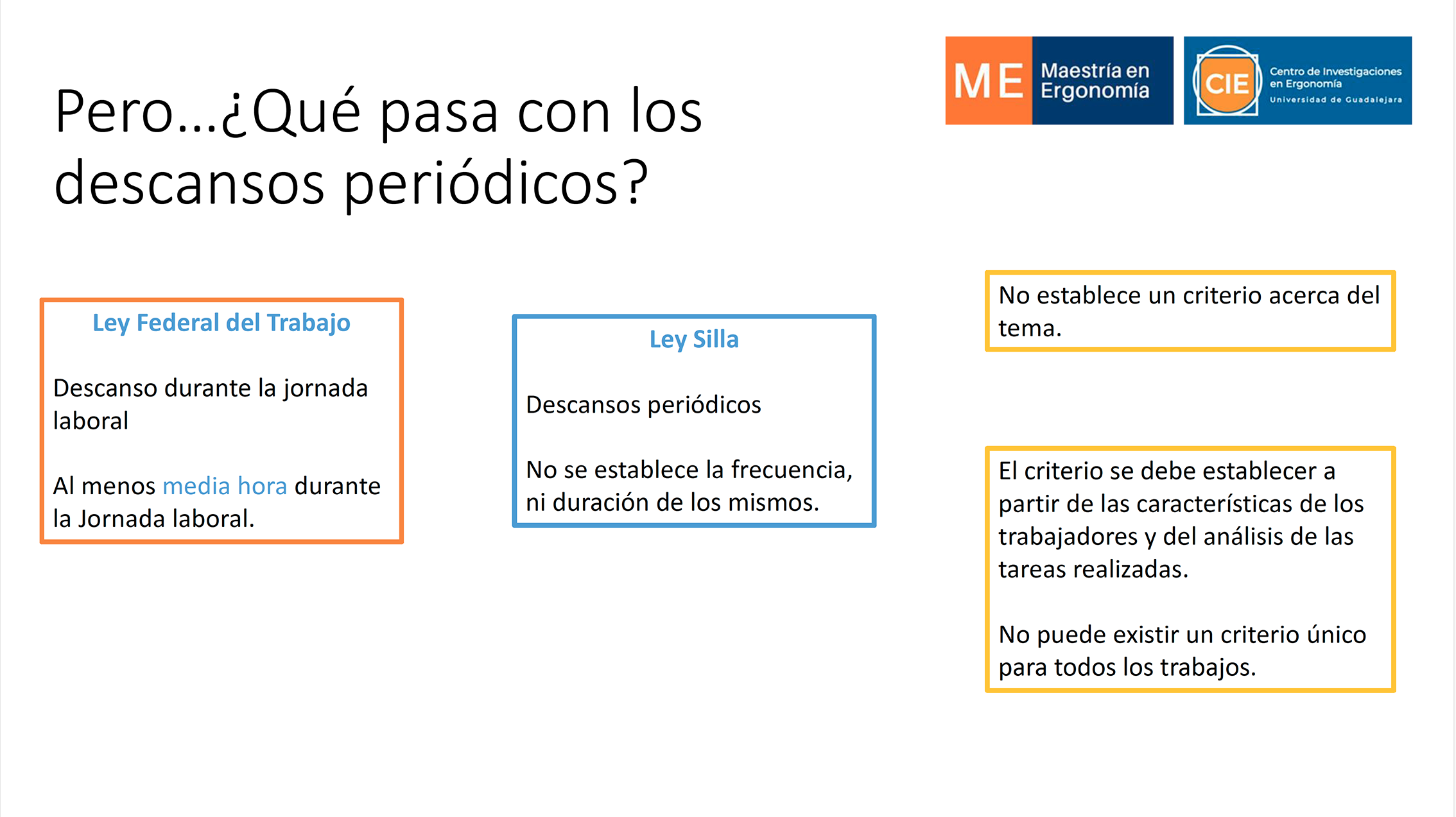 Pero…¿Qué pasa con los descansos periódicos?

ME Maestría en Ergonomía

CIE Centro de Investigaciones en Ergonomía Universidad de Guadalajara

Ley Federal del Trabajo

Descanso durante la jornada laboral

Al menos media hora durante la Jornada laboral.

Ley Silla

Descansos periódicos

No se establece la frecuencia, ni duración de los mismos.

No establece un criterio acerca del tema.

El criterio se debe establecer a partir de las características de los trabajadores y del análisis de las tareas realizadas.

No puede existir un criterio único para todos los trabajos.